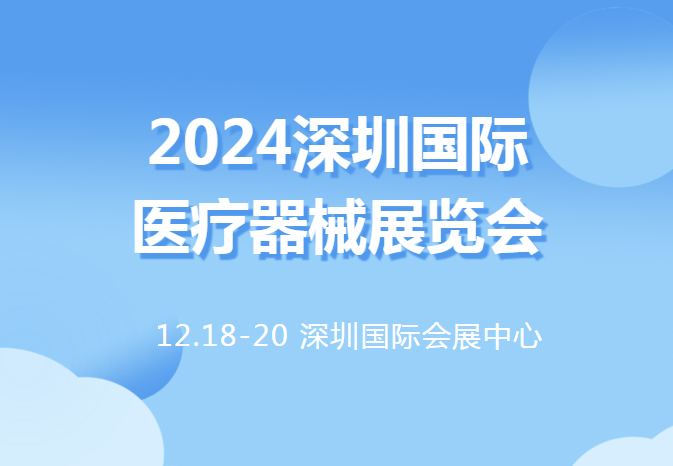 2024深圳国际
医疗器械展览会

12.18-20 深圳国际会展中心